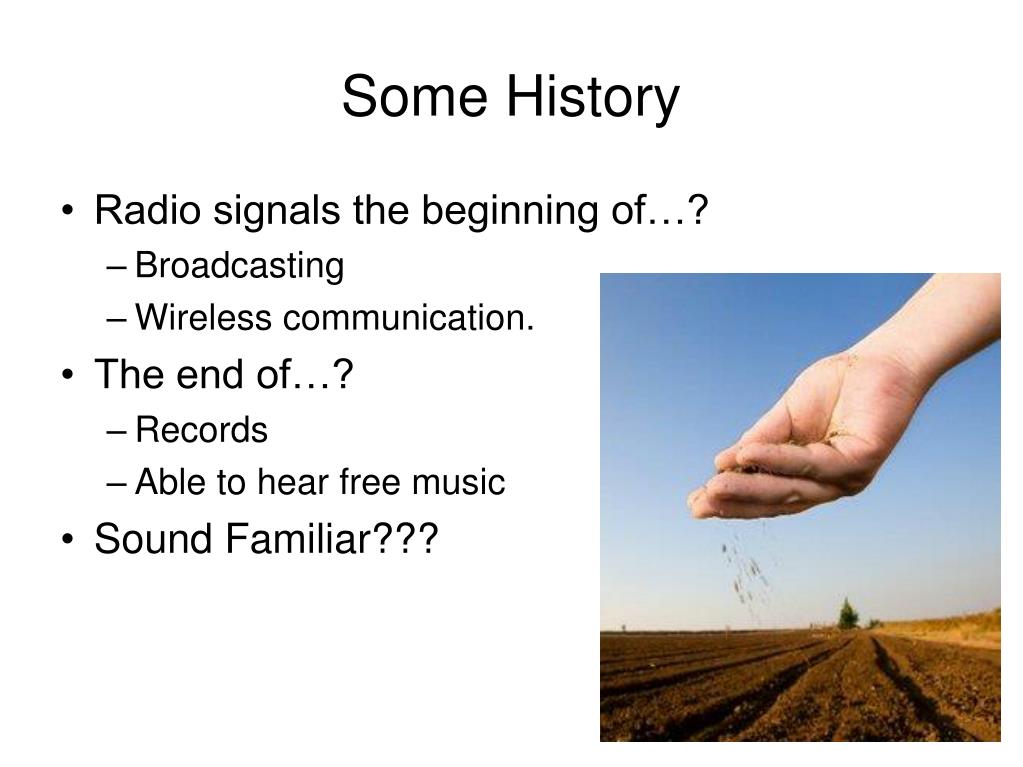 Some History

• Radio signals the beginning of…?
– Broadcasting
– Wireless communication.
• The end of…?
– Records
– Able to hear free music
• Sound Familiar???